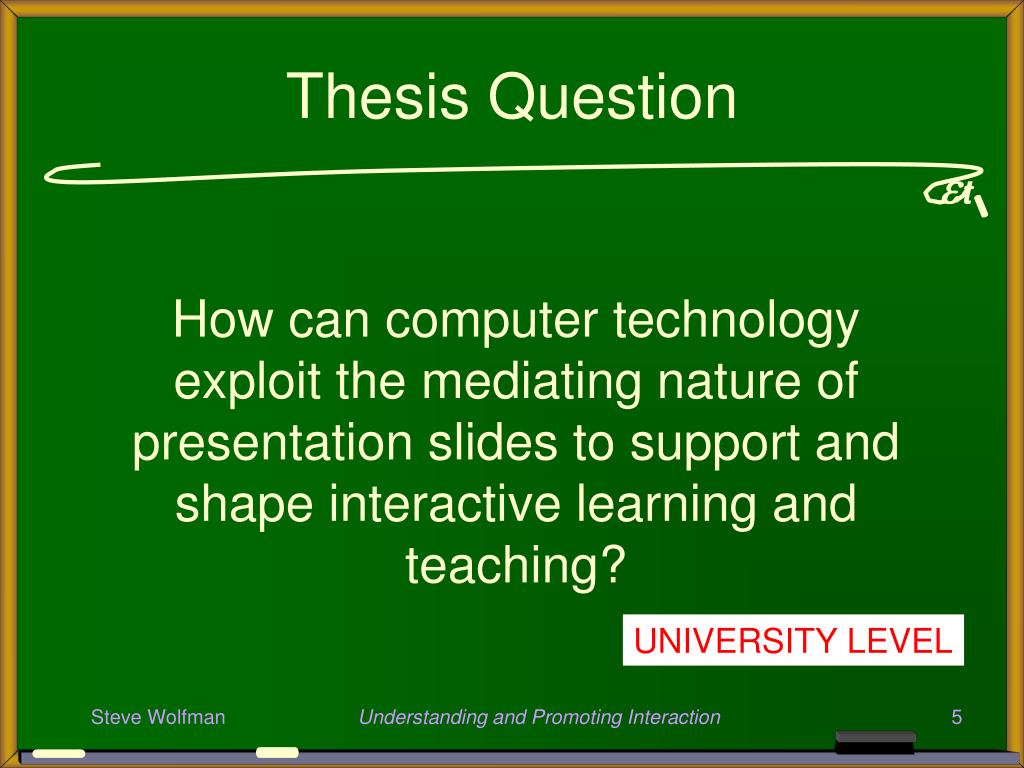 Thesis Question

How can computer technology exploit the mediating nature of presentation slides to support and shape interactive learning and teaching?

UNIVERSITY LEVEL

Steve Wolfman

Understanding and Promoting Interaction

5